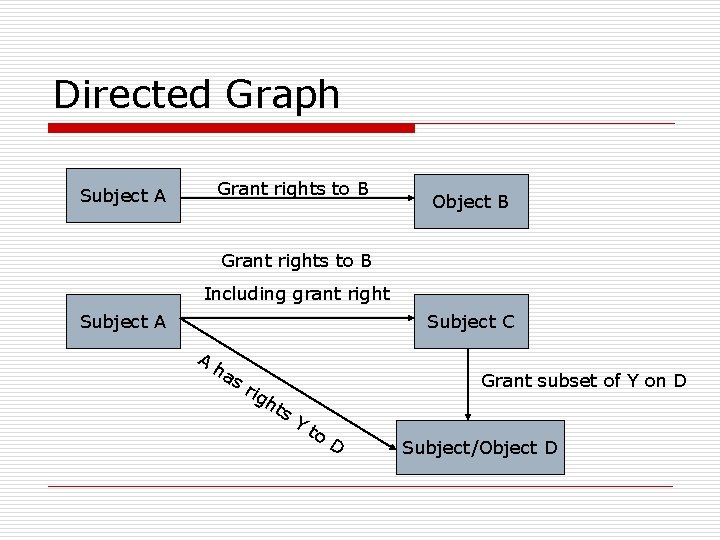 Directed Graph

Subject A

Grant rights to B

Object B

Grant rights to B

Including grant right

Subject A

Subject C

A has rights Y to D

Grant subset of Y on D

Subject/Object D